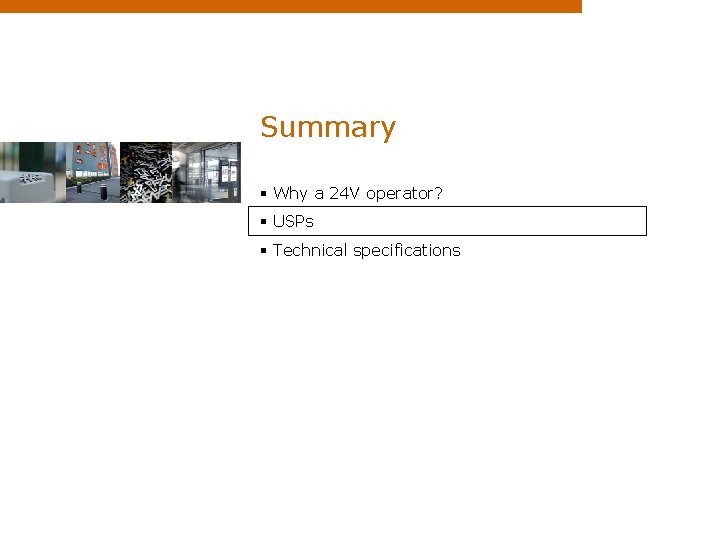 Summary

▪ Why a 24V operator?
▪ USPs
▪ Technical specifications